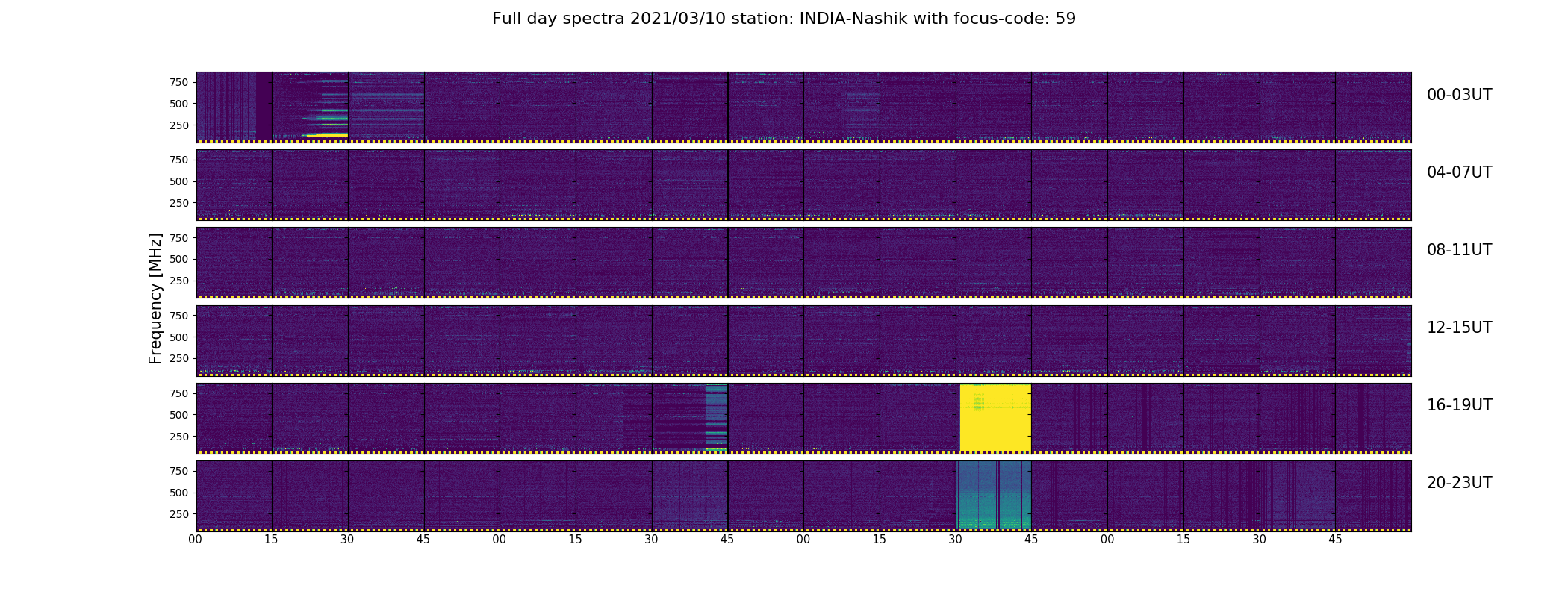 Full day spectra 2021/03/10 station: INDIA-Nashik with focus-code: 59

Frequency [MHz]

750
500
250
00-03UT

750
500
250
04-07UT

750
500
250
08-11UT

750
500
250
12-15UT

750
500
250
16-19UT

750
500
250
20-23UT

00 15 30 45 00 15 30 45 00 15 30 45 00 15 30 45